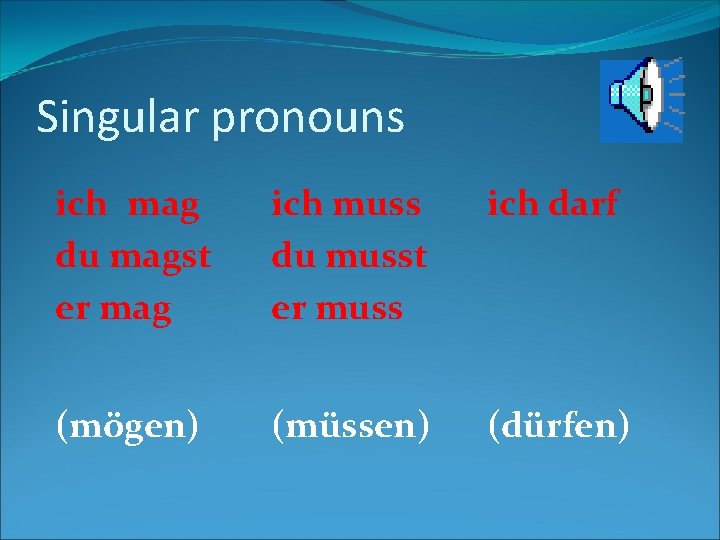 Singular pronouns

ich mag
du magst
er mag

(mögen)

ich muss
du musst
er muss

(müssen)

ich darf

(dürfen)